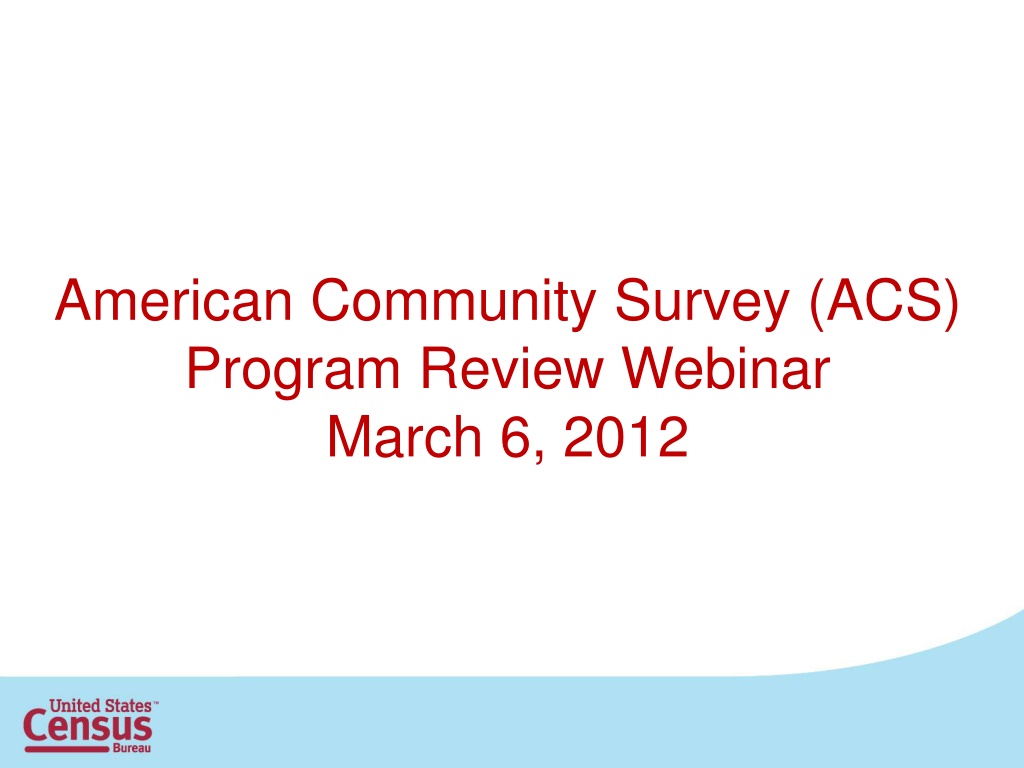 American Community Survey (ACS)
Program Review Webinar
March 6, 2012

United States™
Census
Bureau